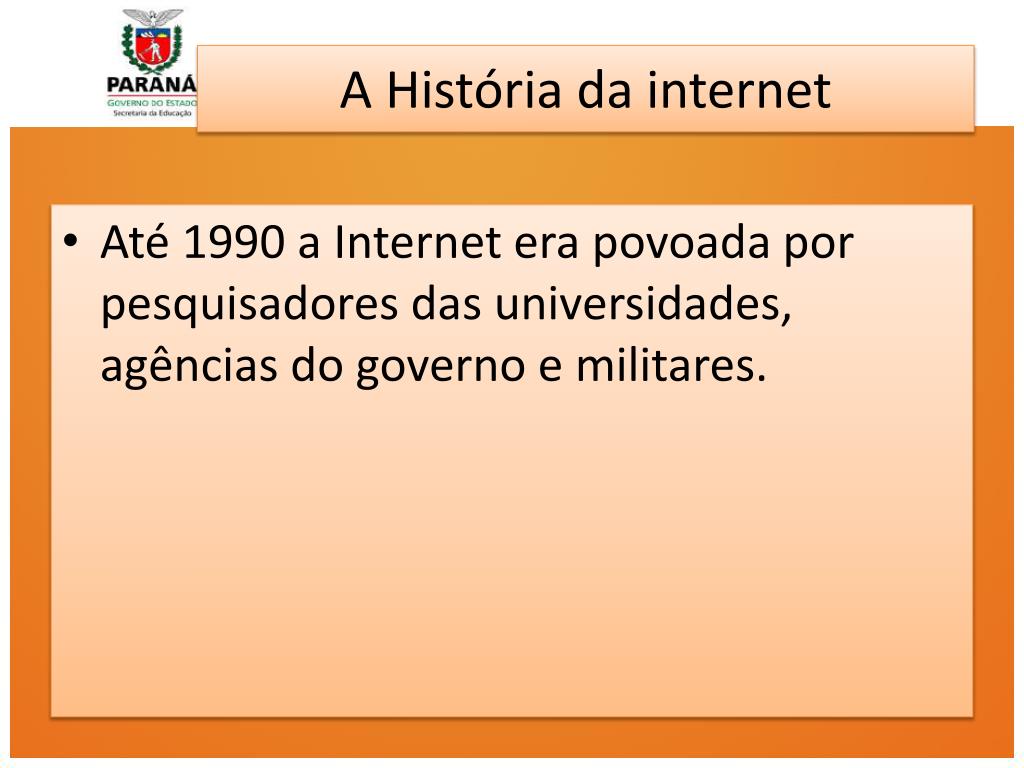 PARANÁ
GOVERNO DO ESTADO
Secretaria da Educação

A História da internet

• Até 1990 a Internet era povoada por pesquisadores das universidades, agências do governo e militares.